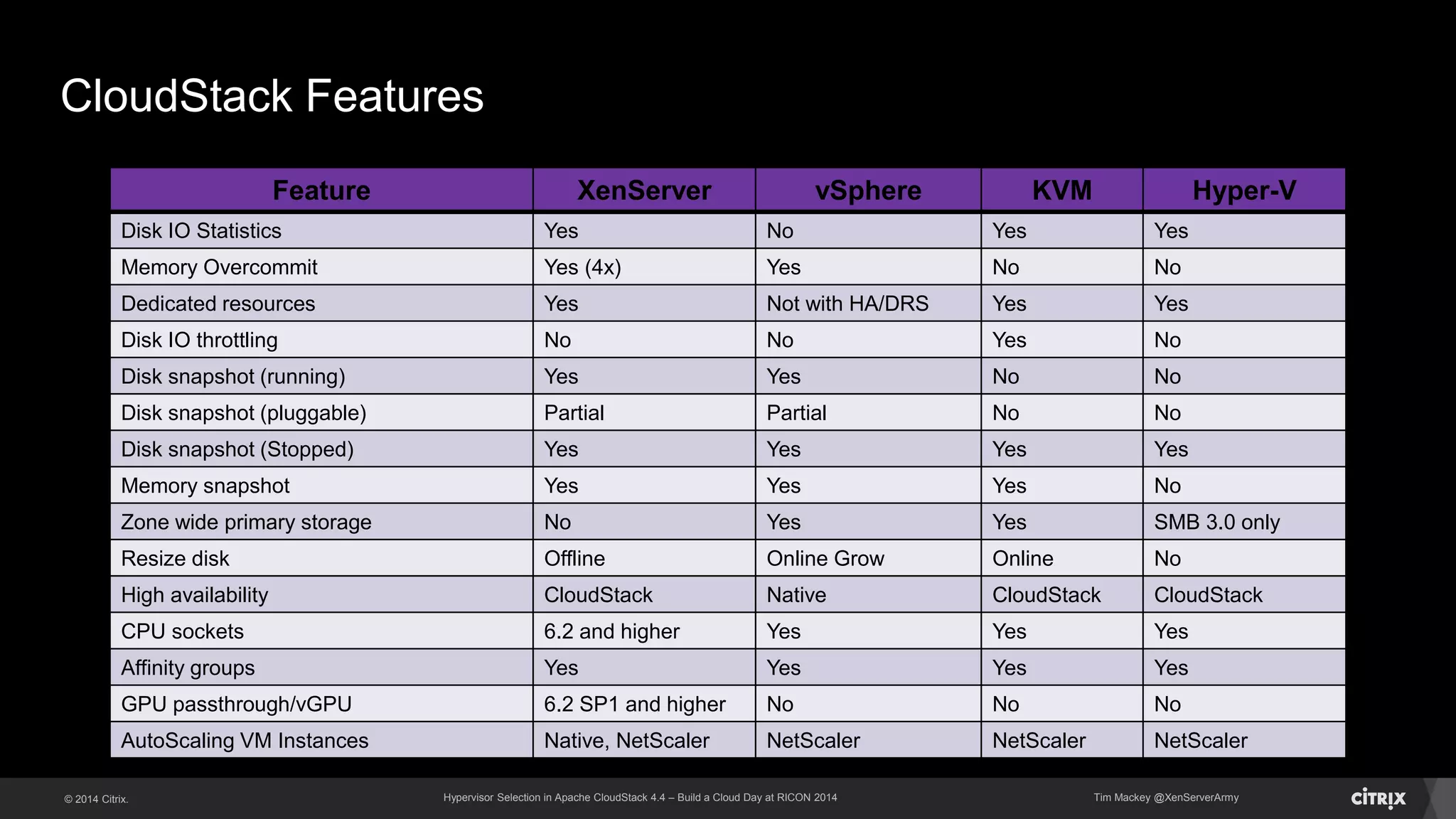 CloudStack Features

| Feature | XenServer | vSphere | KVM | Hyper-V |
|---|---|---|---|---|
| Disk IO Statistics | Yes | No | Yes | Yes |
| Memory Overcommit | Yes (4x) | Yes | No | No |
| Dedicated resources | Yes | Not with HA/DRS | Yes | Yes |
| Disk IO throttling | No | No | Yes | No |
| Disk snapshot (running) | Yes | Yes | No | No |
| Disk snapshot (pluggable) | Partial | Partial | No | No |
| Disk snapshot (Stopped) | Yes | Yes | Yes | Yes |
| Memory snapshot | Yes | Yes | Yes | No |
| Zone wide primary storage | No | Yes | Yes | SMB 3.0 only |
| Resize disk | Offline | Online Grow | Online | No |
| High availability | CloudStack | Native | CloudStack | CloudStack |
| CPU sockets | 6.2 and higher | Yes | Yes | Yes |
| Affinity groups | Yes | Yes | Yes | Yes |
| GPU passthrough/vGPU | 6.2 SP1 and higher | No | No | No |
| AutoScaling VM Instances | Native, NetScaler | NetScaler | NetScaler | NetScaler |

© 2014 Citrix.

Hypervisor Selection in Apache CloudStack 4.4 – Build a Cloud Day at RICON 2014

Tim Mackey @XenServerArmy

CITRIX